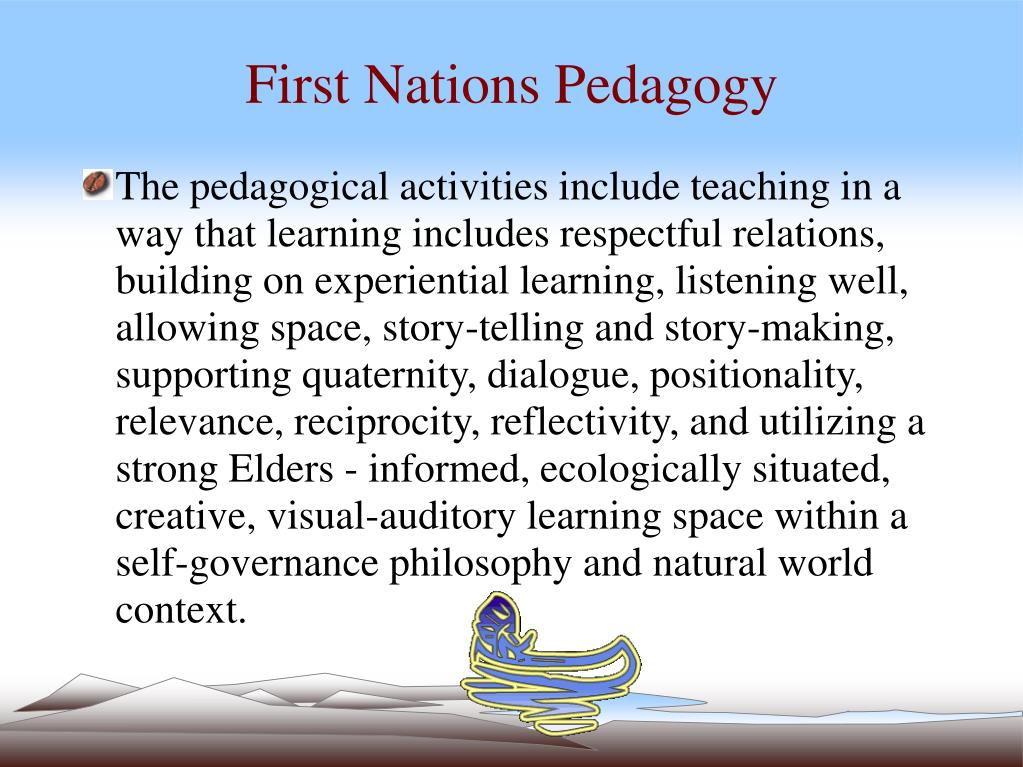 First Nations Pedagogy

The pedagogical activities include teaching in a way that learning includes respectful relations, building on experiential learning, listening well, allowing space, story-telling and story-making, supporting quaternity, dialogue, positionality, relevance, reciprocity, reflectivity, and utilizing a strong Elders - informed, ecologically situated, creative, visual-auditory learning space within a self-governance philosophy and natural world context.